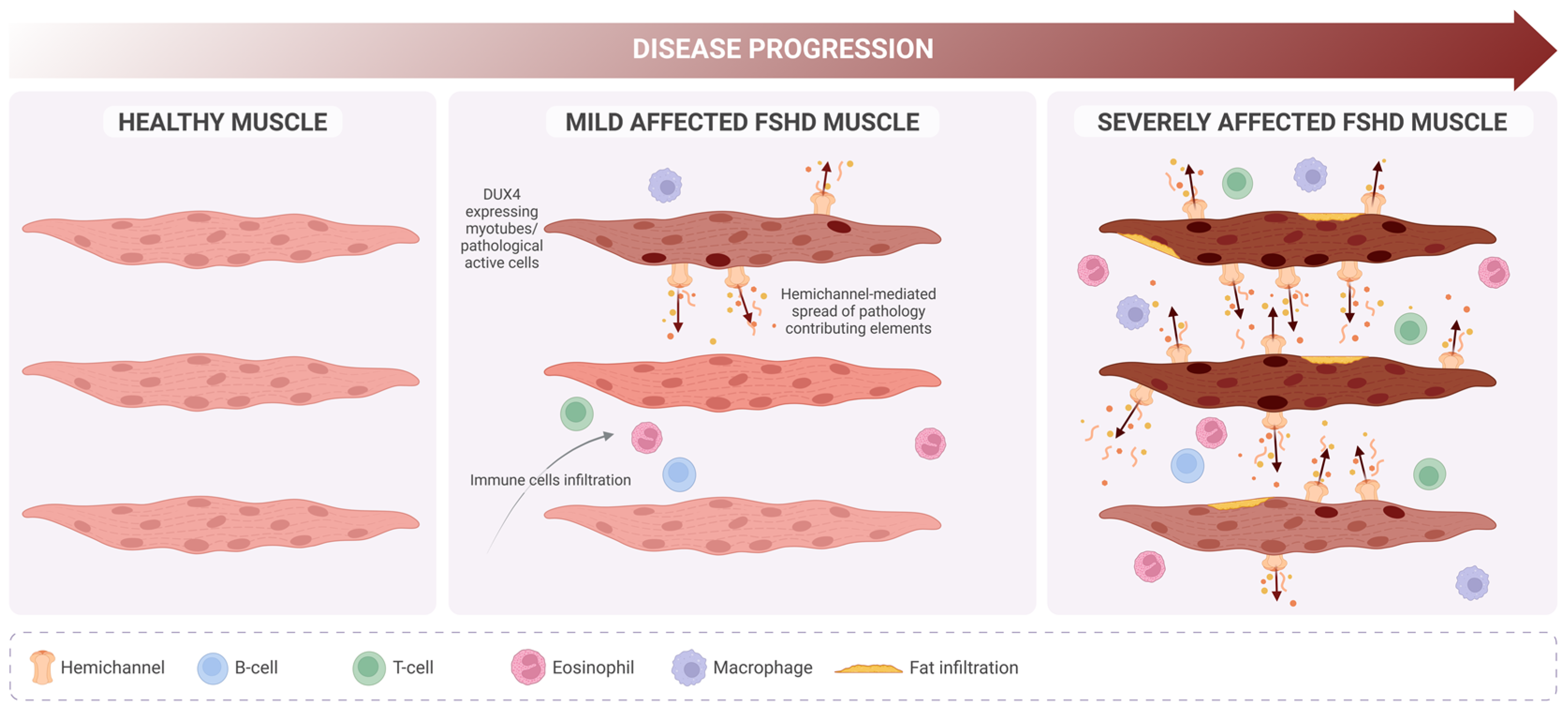 DISEASE PROGRESSION

HEALTHY MUSCLE

MILD AFFECTED FSHD MUSCLE

DUX4 expressing myotubes/ pathological active cells

Hemichannel-mediated spread of pathology contributing elements

Immune cells infiltration

SEVERELY AFFECTED FSHD MUSCLE

Hemichannel B-cell T-cell Eosinophil Macrophage Fat infiltration